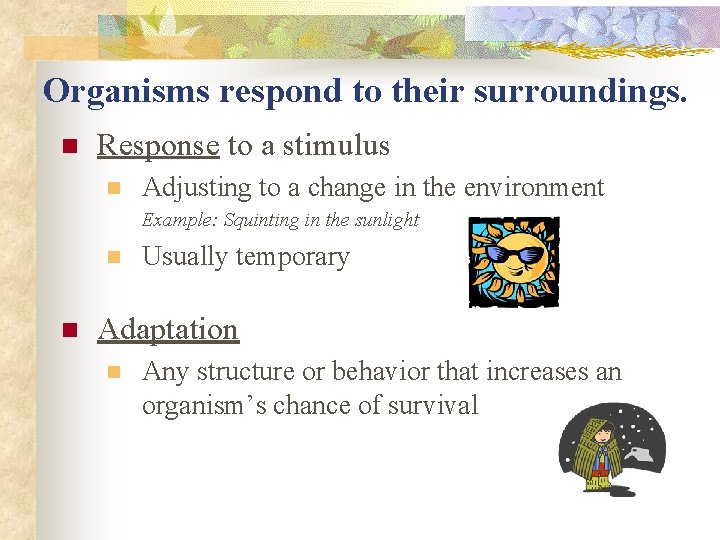 Organisms respond to their surroundings.

Response to a stimulus

Adjusting to a change in the environment

Example: Squinting in the sunlight

Usually temporary

Adaptation

Any structure or behavior that increases an organism's chance of survival